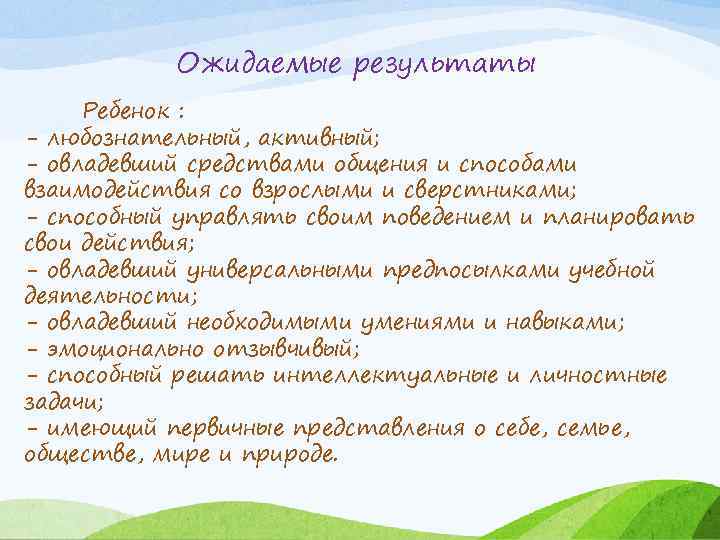 Ожидаемые результаты

Ребенок :
- любознательный, активный;
- овладевший средствами общения и способами взаимодействия со взрослыми и сверстниками;
- способный управлять своим поведением и планировать свои действия;
- овладевший универсальными предпосылками учебной деятельности;
- овладевший необходимыми умениями и навыками;
- эмоционально отзывчивый;
- способный решать интеллектуальные и личностные задачи;
- имеющий первичные представления о себе, семье, обществе, мире и природе.